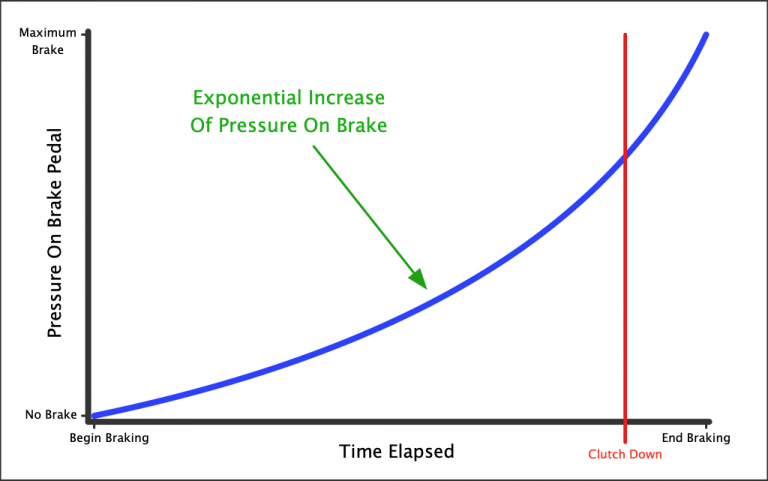 Maximum Brake

Exponential Increase Of Pressure On Brake

Pressure On Brake Pedal

No Brake

Begin Braking

Time Elapsed

Clutch Down

End Braking